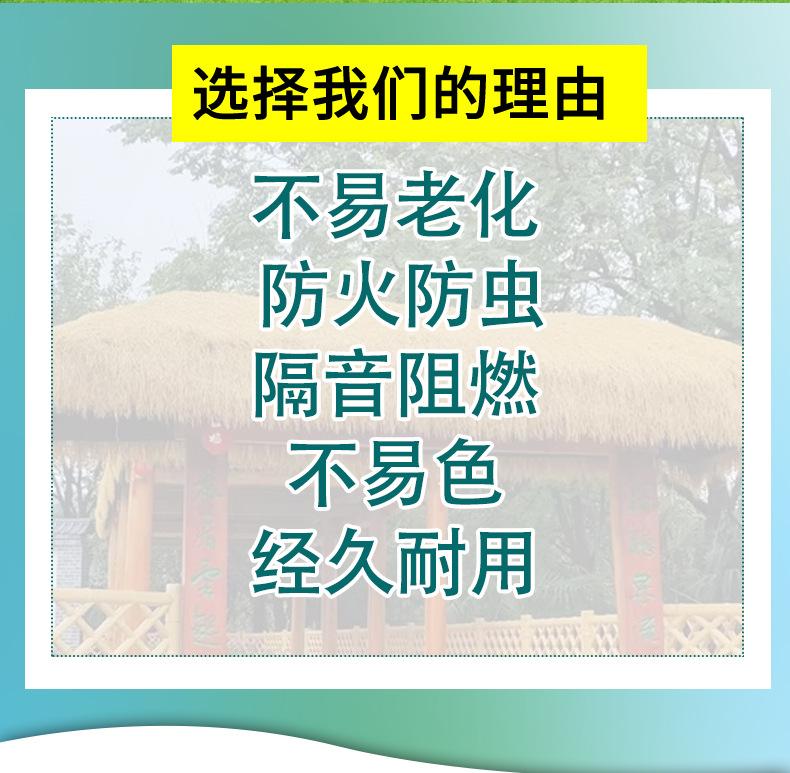 选择我们的理由

不易老化
防火防虫
隔音阻燃
不易色
经久耐用